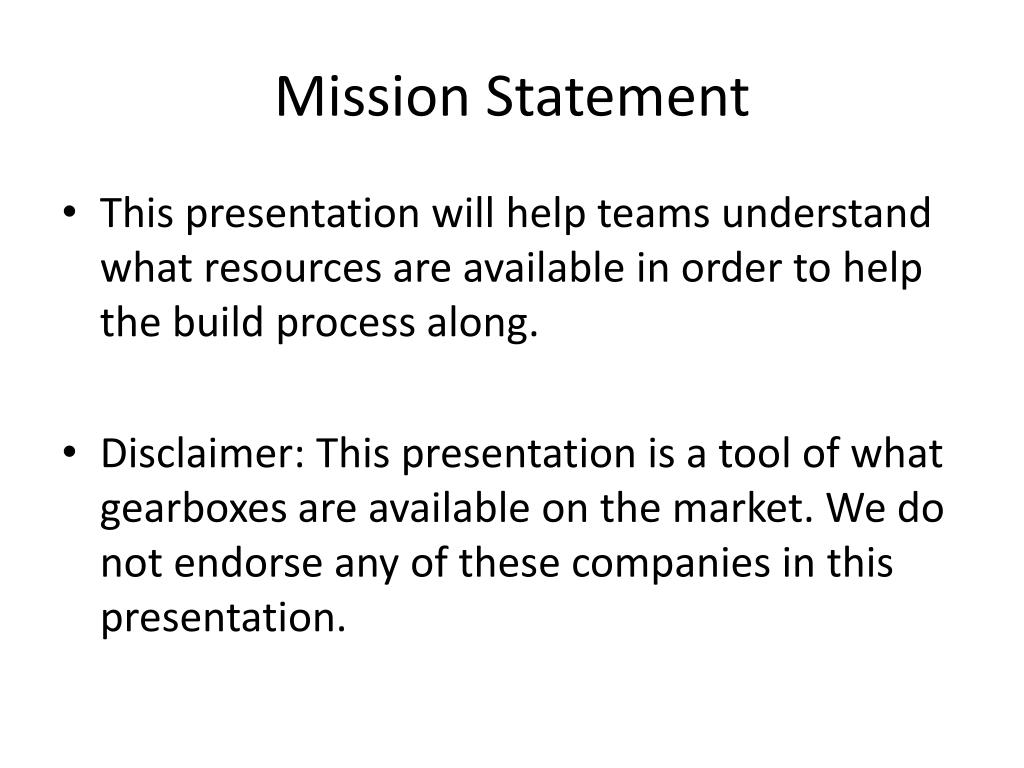 Mission Statement

• This presentation will help teams understand what resources are available in order to help the build process along.

• Disclaimer: This presentation is a tool of what gearboxes are available on the market. We do not endorse any of these companies in this presentation.